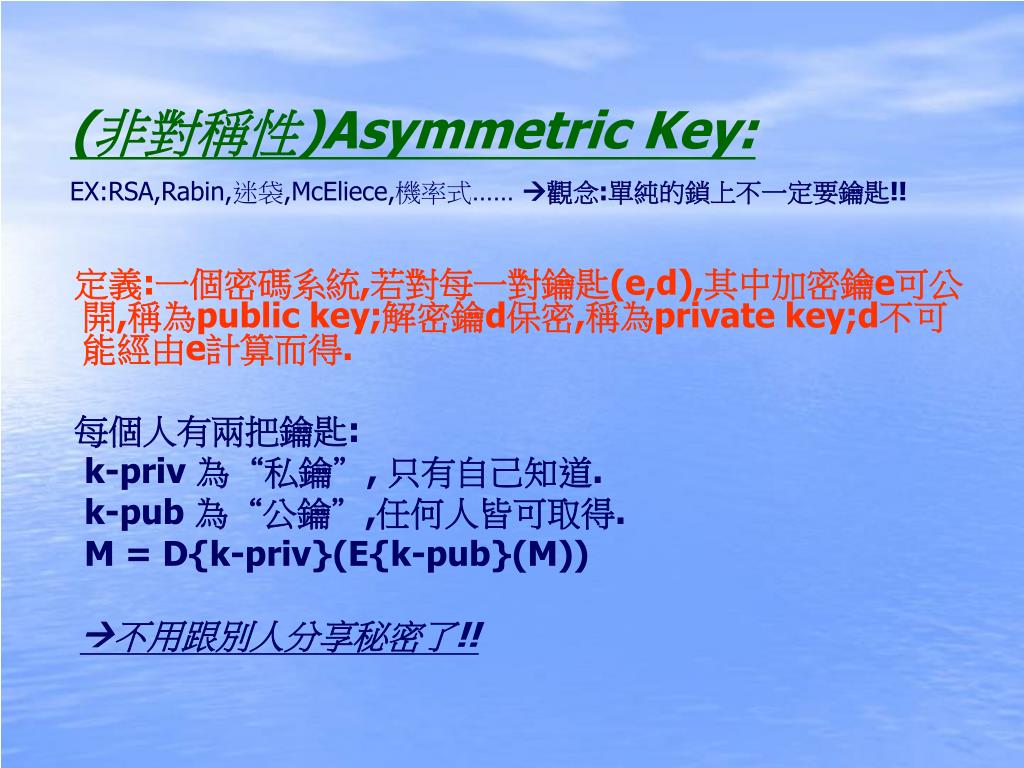 (非對稱性)Asymmetric Key:

EX:RSA,Rabin,迷袋,McEliece,機率式…… →觀念:單純的鎖上不一定要鑰匙!!

定義:一個密碼系統,若對每一對鑰匙(e,d),其中加密鑰e可公開,稱為public key;解密鑰d保密,稱為private key;d不可能經由e計算而得.

每個人有兩把鑰匙:
k-priv 為“私鑰”, 只有自己知道.
k-pub 為“公鑰”,任何人皆可取得.
M = D{k-priv}(E{k-pub}(M))

→不用跟別人分享秘密了!!